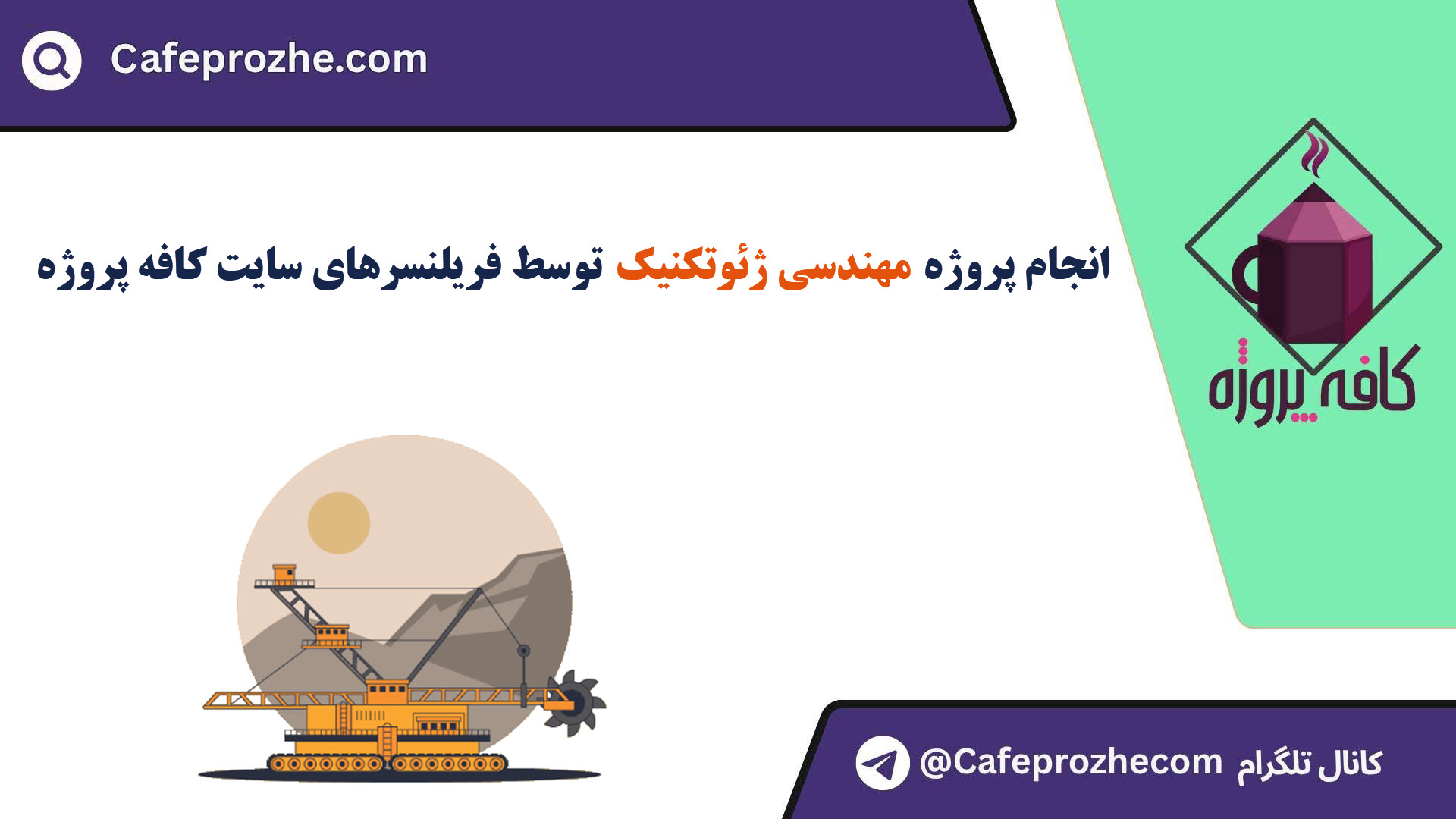 Cafeprozhe.com

کافه پروژه

انجام پروژه مهندسی ژئوتکنیک توسط فریلنسرهای سایت کافه پروژه

کانال تلگرام @Cafeprozhecom